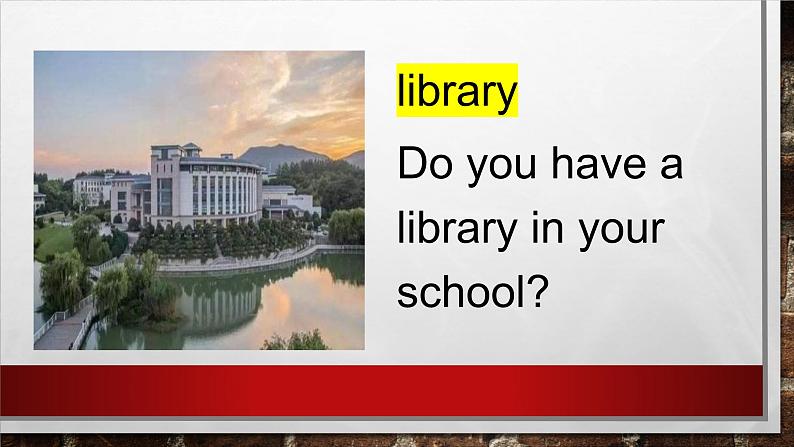 library

Do you have a library in your school?